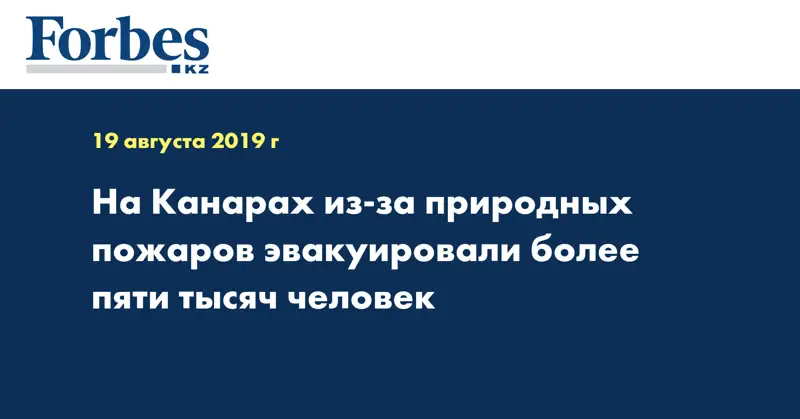 Forbes
KZ

19 августа 2019 г

На Канарах из-за природных пожаров эвакуировали более пяти тысяч человек